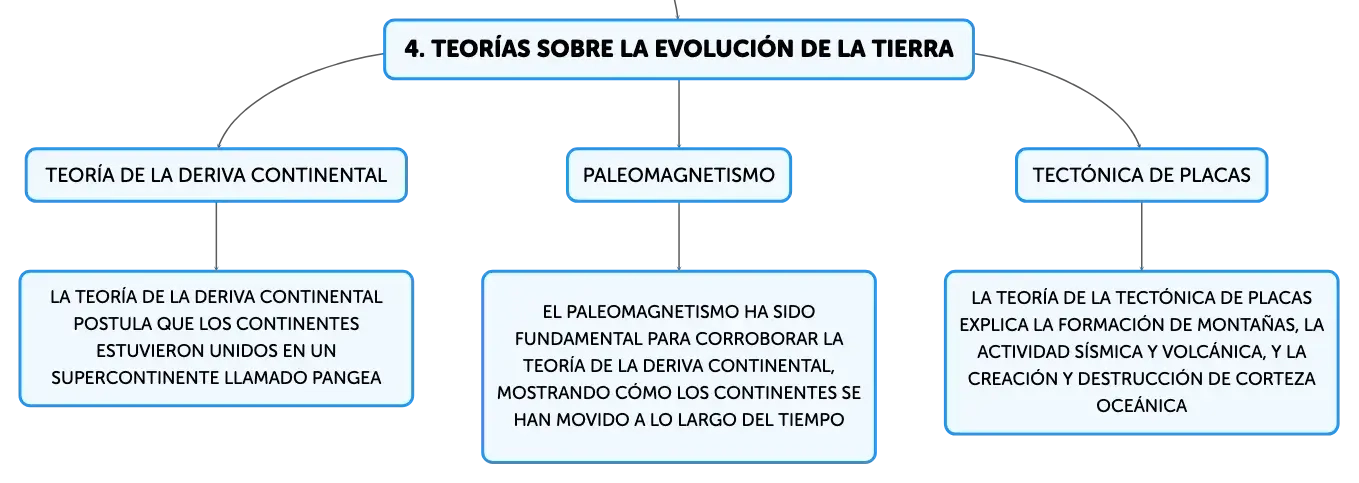 4. TEORÍAS SOBRE LA EVOLUCIÓN DE LA TIERRA

TEORÍA DE LA DERIVA CONTINENTAL

LA TEORÍA DE LA DERIVA CONTINENTAL POSTULA QUE LOS CONTINENTES ESTUVIERON UNIDOS EN UN SUPERCONTINENTE LLAMADO PANGEA

PALEOMAGNETISMO

EL PALEOMAGNETISMO HA SIDO FUNDAMENTAL PARA CORROBORAR LA TEORÍA DE LA DERIVA CONTINENTAL, MOSTRANDO CÓMO LOS CONTINENTES SE HAN MOVIDO A LO LARGO DEL TIEMPO

TECTÓNICA DE PLACAS

LA TEORÍA DE LA TECTÓNICA DE PLACAS EXPLICA LA FORMACIÓN DE MONTAÑAS, LA ACTIVIDAD SÍSMICA Y VOLCÁNICA, Y LA CREACIÓN Y DESTRUCCIÓN DE CORTEZA OCEÁNICA